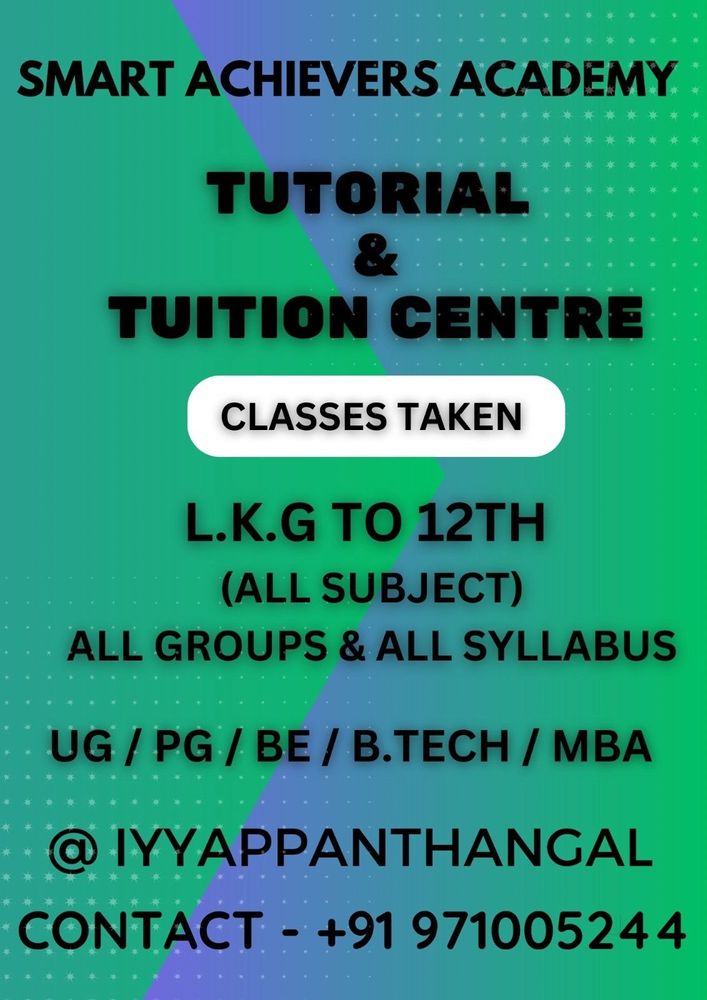 SMART ACHIEVERS ACADEMY

TUTORIAL
&
TUITION CENTRE

CLASSES TAKEN

L.K.G TO 12TH
(ALL SUBJECT)
ALL GROUPS & ALL SYLLABUS

UG / PG / BE / B.TECH / MBA

@ IYYAPPANTHANGAL

CONTACT - +91 971005244